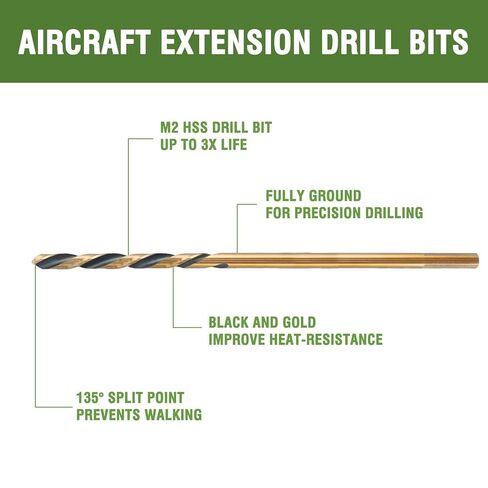 AIRCRAFT EXTENSION DRILL BITS

M2 HSS DRILL BIT
UP TO 3X LIFE

FULLY GROUND
FOR PRECISION DRILLING

BLACK AND GOLD
IMPROVE HEAT-RESISTANCE

135° SPLIT POINT
PREVENTS WALKING